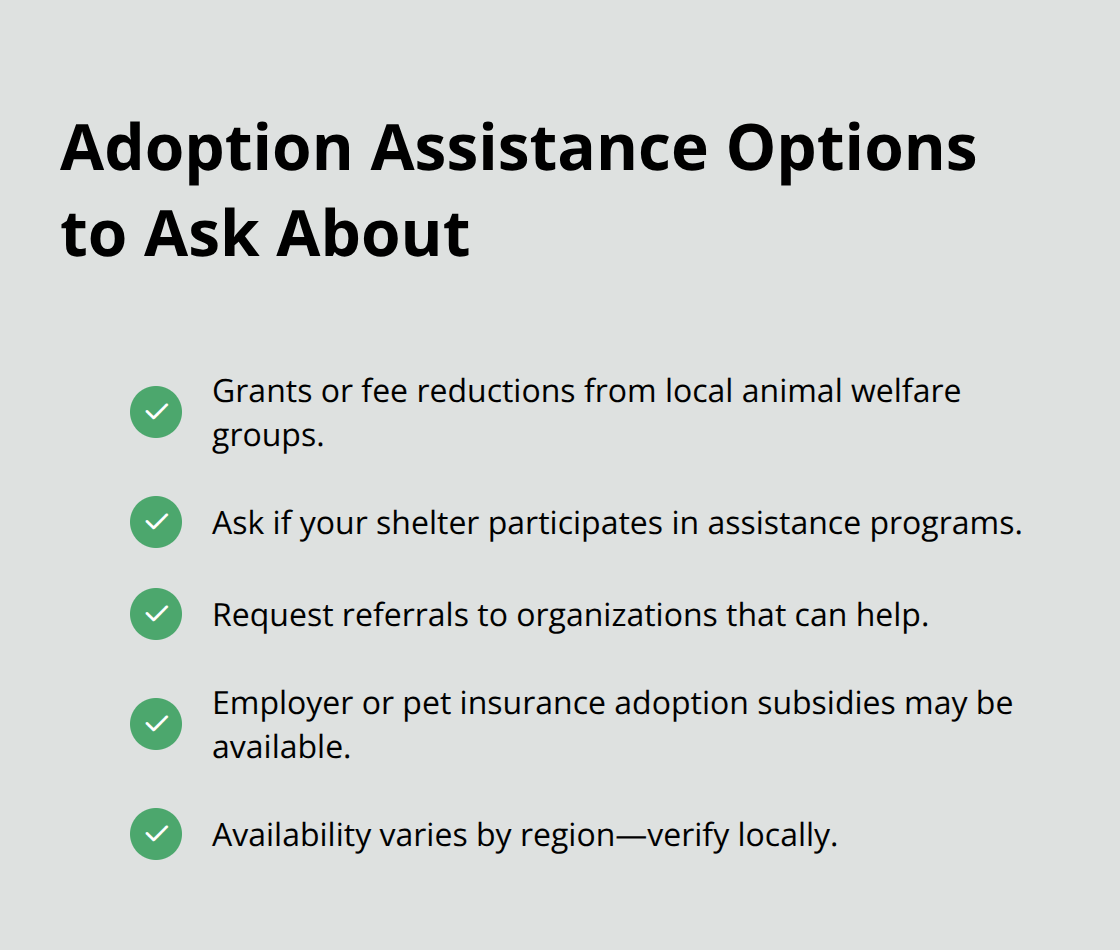 Adoption Assistance Options to Ask About

Grants or fee reductions from local animal welfare groups.

Ask if your shelter participates in assistance programs.

Request referrals to organizations that can help.

Employer or pet insurance adoption subsidies may be available.

Availability varies by region—verify locally.